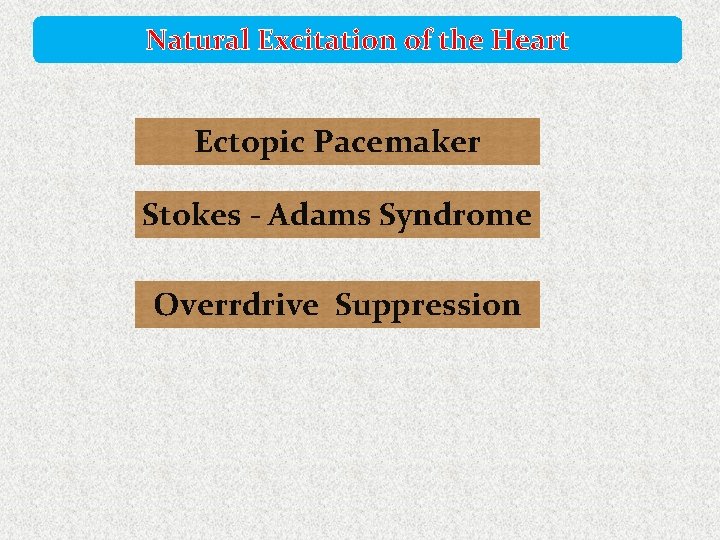 Natural Excitation of the Heart

Ectopic Pacemaker

Stokes - Adams Syndrome

Overrdrive Suppression